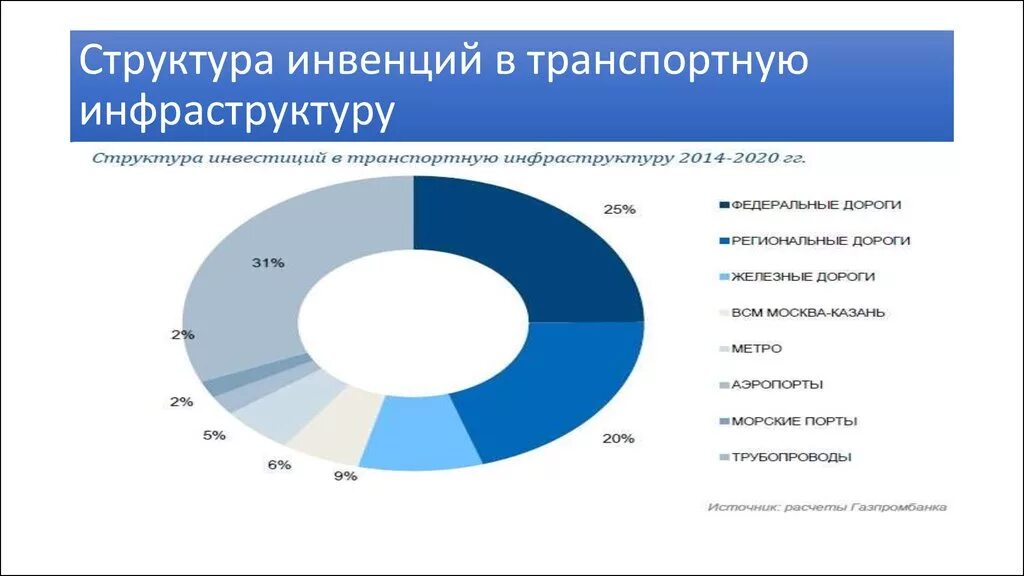 Структура инвенций в транспортную инфраструктуру

Структура инвестиций в транспортную инфраструктуру 2014-2020 гг.

25%

20%

9%

6%

5%

2%

2%

31%

ФЕДЕРАЛЬНЫЕ ДОРОГИ

РЕГИОНАЛЬНЫЕ ДОРОГИ

ЖЕЛЕЗНЫЕ ДОРОГИ

ВСМ МОСКВА-КАЗАНЬ

МЕТРО

АЭРОПОРТЫ

МОРСКИЕ ПОРТЫ

ТРУБОПРОВОДЫ

Источник: расчеты Газпромбанка